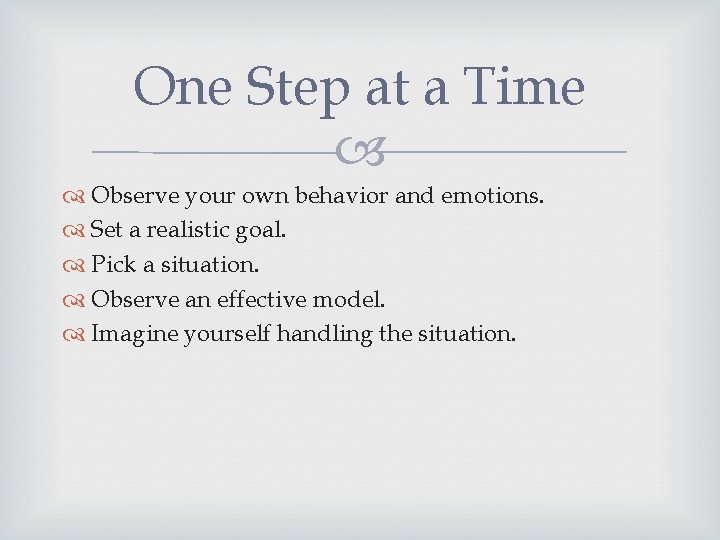 One Step at a Time

Observe your own behavior and emotions.
Set a realistic goal.
Pick a situation.
Observe an effective model.
Imagine yourself handling the situation.